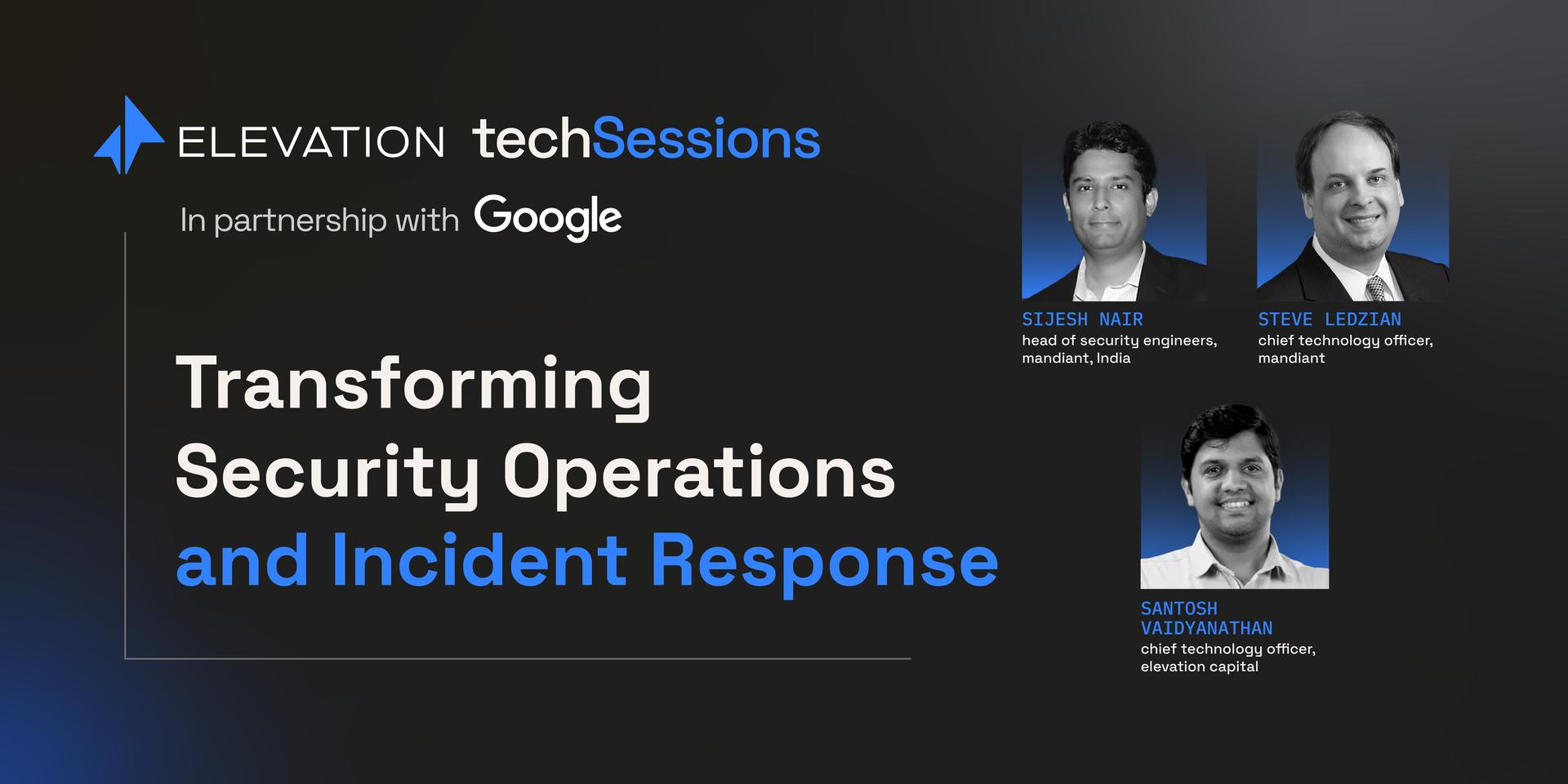 ELEVATION techSessions

In partnership with Google

Transforming Security Operations and Incident Response

SIJESH NAIR
head of security engineers, mandiant, India

STEVE LEDZIAN
chief technology officer, mandiant

SANTOSH VAIDYANATHAN
chief technology officer, elevation capital